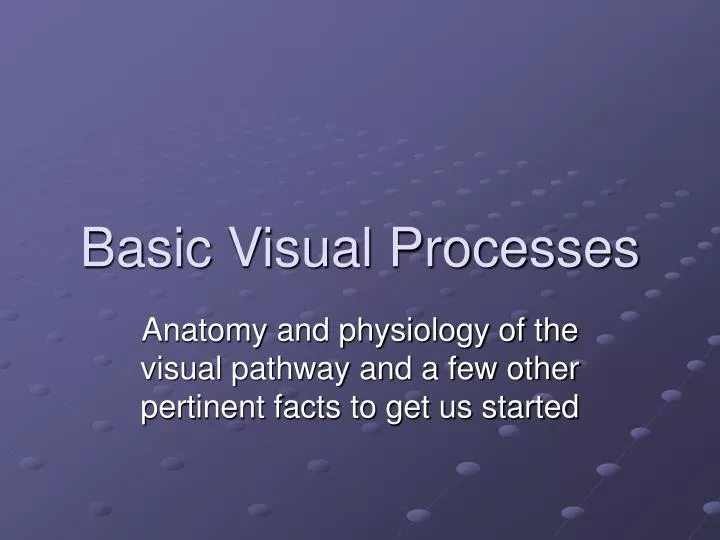 Basic Visual Processes

Anatomy and physiology of the visual pathway and a few other pertinent facts to get us started